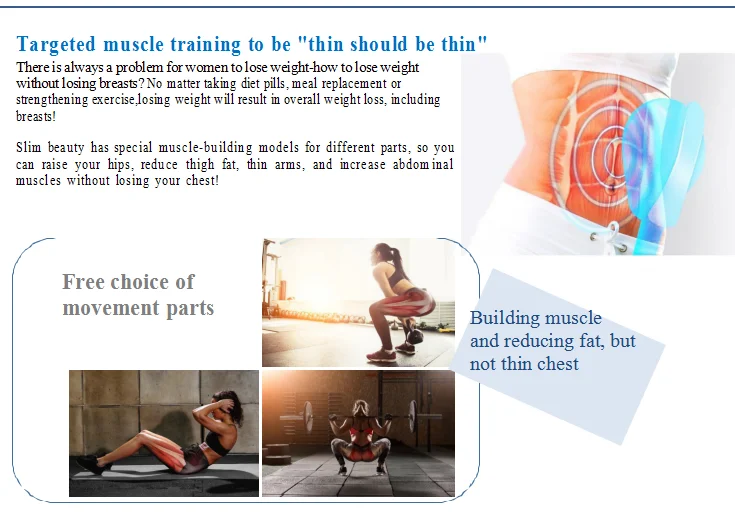 Targeted muscle training to be "thin should be thin"

There is always a problem for women to lose weight-how to lose weight without losing breasts? No matter taking diet pills, meal replacement or strengthening exercise,losing weight will result in overall weight loss, including breasts!

Slim beauty has special muscle-building models for different parts, so you can raise your hips, reduce thigh fat, thin arms, and increase abdominal muscles without losing your chest!

Free choice of movement parts

Building muscle and reducing fat, but not thin chest